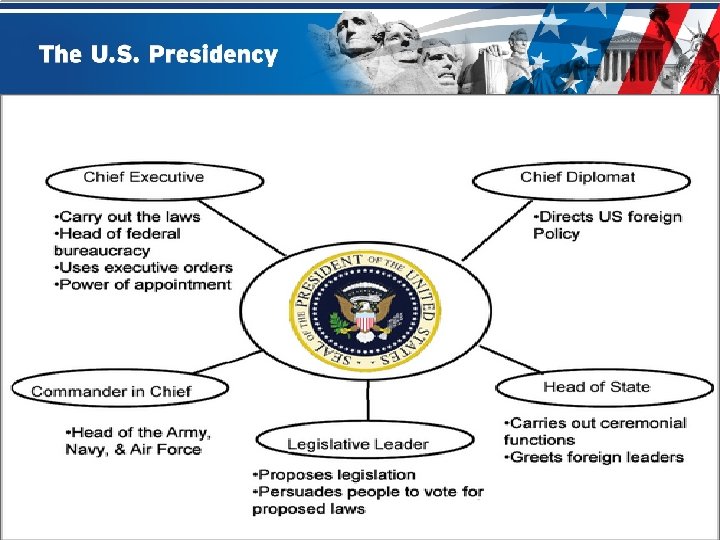 The U.S. Presidency

Chief Executive

•Carry out the laws
•Head of federal bureaucracy
•Uses executive orders
•Power of appointment

Chief Diplomat

•Directs US foreign Policy

SEAL OF THE PRESIDENT OF THE UNITED STATES

Commander in Chief

•Head of the Army, Navy, & Air Force

Legislative Leader

•Proposes legislation
•Persuades people to vote for proposed laws

Head of State

•Carries out ceremonial functions
•Greets foreign leaders